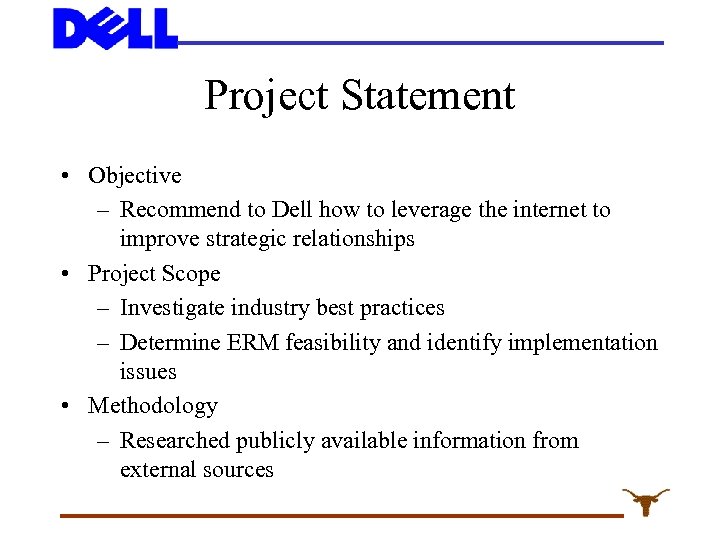 DELL

Project Statement

• Objective
– Recommend to Dell how to leverage the internet to improve strategic relationships
• Project Scope
– Investigate industry best practices
– Determine ERM feasibility and identify implementation issues
• Methodology
– Researched publicly available information from external sources